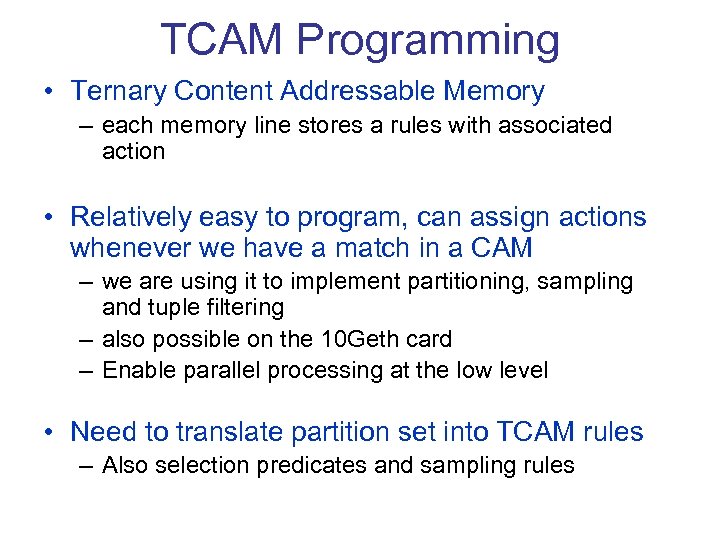 TCAM Programming

• Ternary Content Addressable Memory
– each memory line stores a rules with associated action

• Relatively easy to program, can assign actions whenever we have a match in a CAM
– we are using it to implement partitioning, sampling and tuple filtering
– also possible on the 10Geth card
– Enable parallel processing at the low level

• Need to translate partition set into TCAM rules
– Also selection predicates and sampling rules